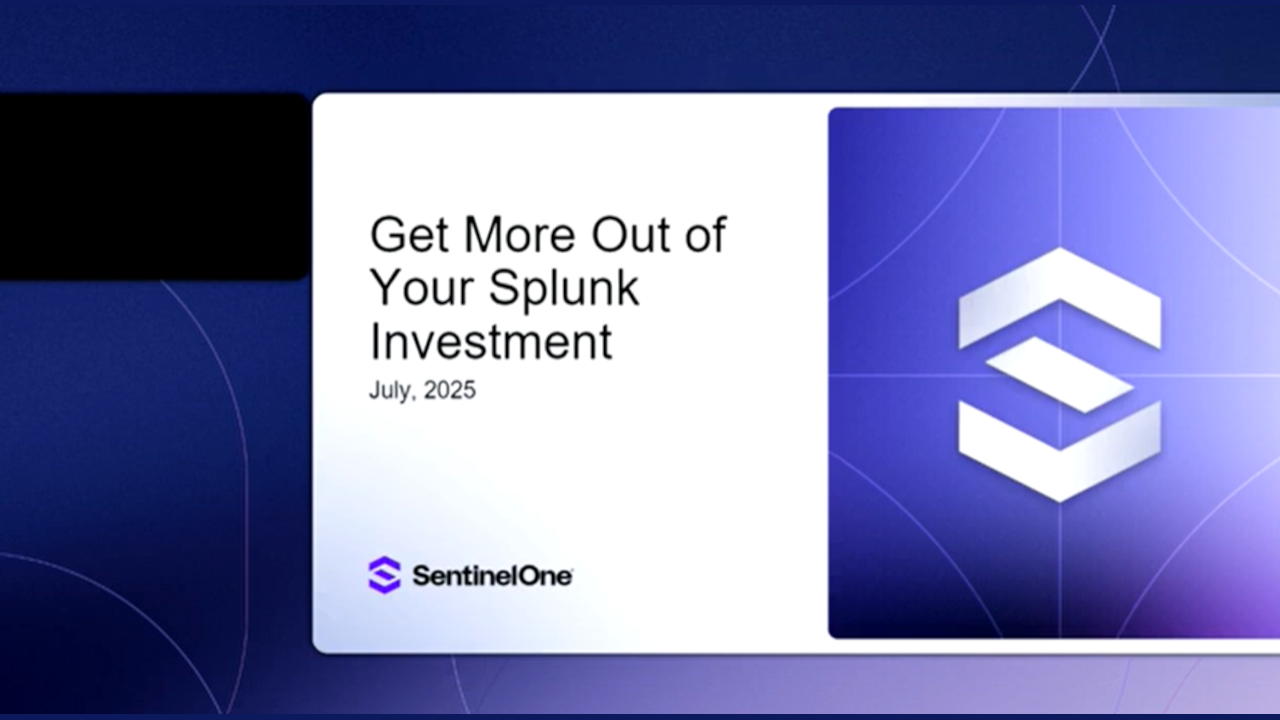 Get More Out of Your Splunk Investment

July, 2025

SentinelOne